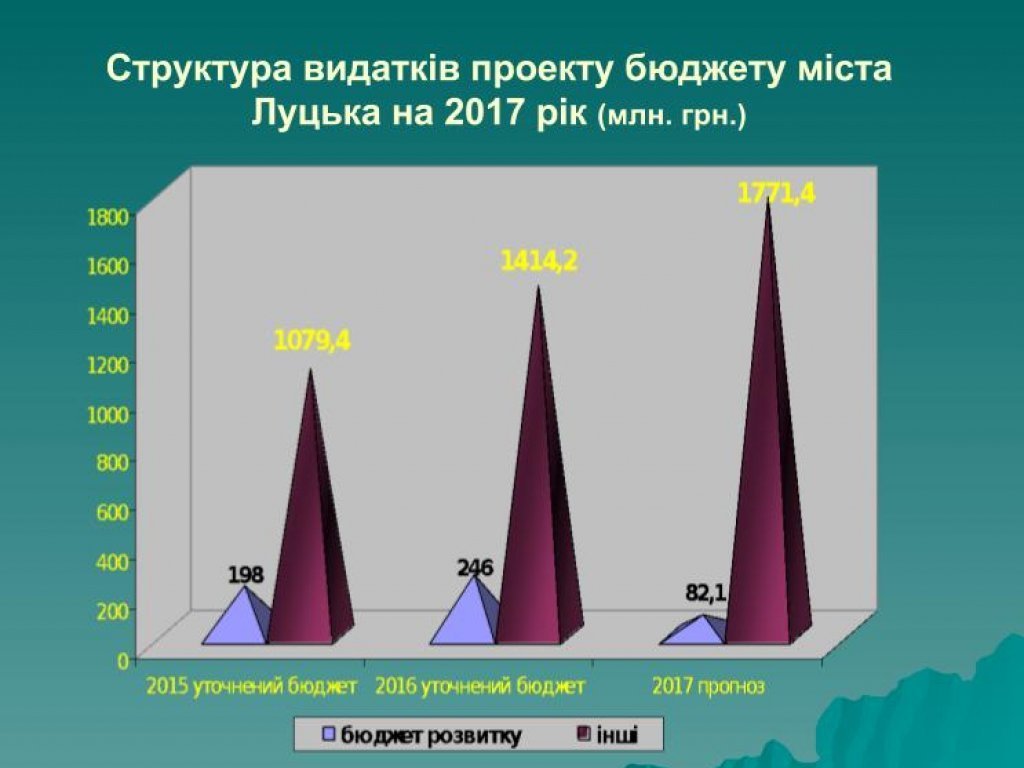 Структура видатків проекту бюджету міста Луцька на 2017 рік (млн. грн.)

1800
1600
1400
1200
1000
800
600
400
200
0

198
1079,4
246
1414,2
82,1
1771,4

2015 уточнений бюджет
2016 уточнений бюджет
2017 прогноз

бюджет розвитку
інші